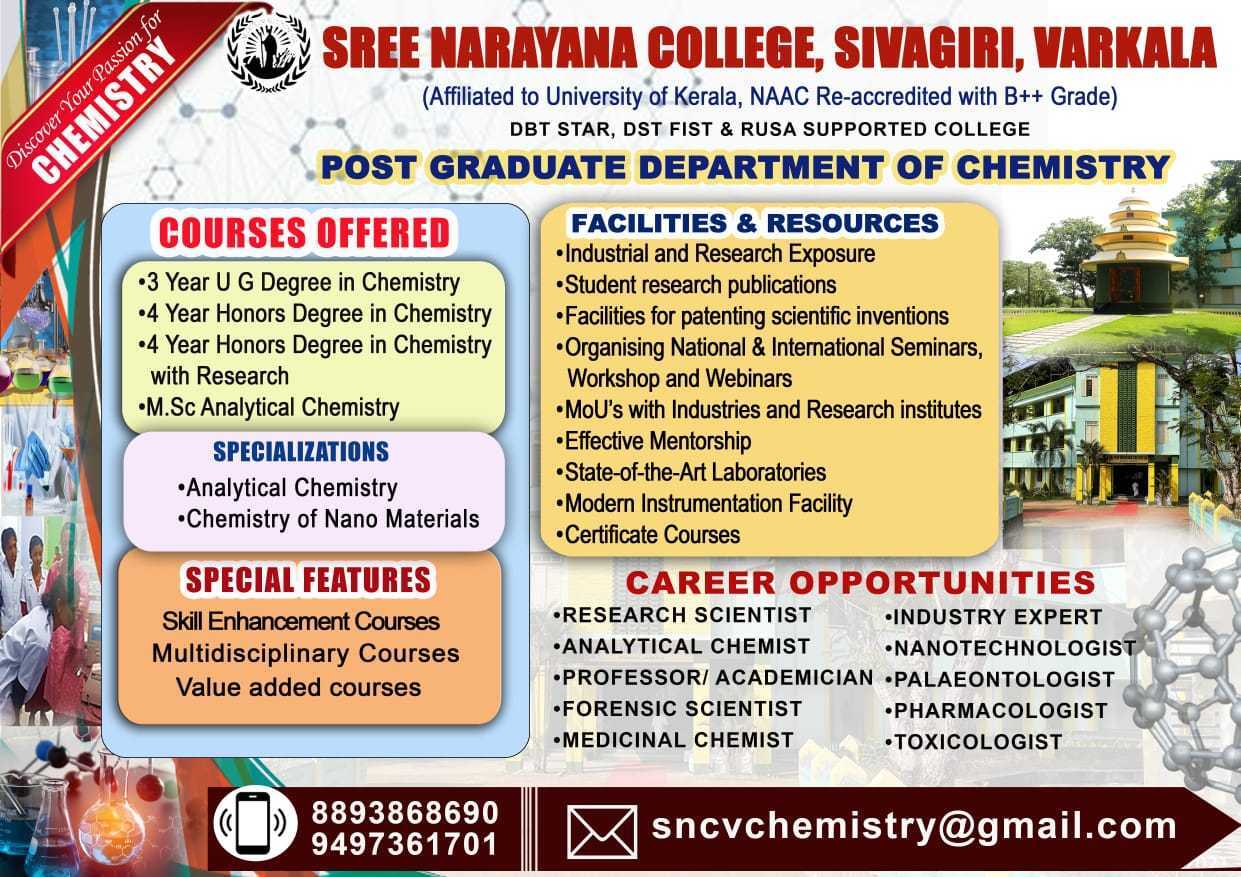 Discover Your Passion for
CHEMISTRY

SREE NARAYANA COLLEGE, SIVAGIRI, VARKALA
(Affiliated to University of Kerala, NAAC Re-accredited with B++ Grade)
DBT STAR, DST FIST & RUSA SUPPORTED COLLEGE
POST GRADUATE DEPARTMENT OF CHEMISTRY

COURSES OFFERED
•3 Year U G Degree in Chemistry
•4 Year Honors Degree in Chemistry
•4 Year Honors Degree in Chemistry with Research
•M.Sc Analytical Chemistry

SPECIALIZATIONS
•Analytical Chemistry
•Chemistry of Nano Materials

SPECIAL FEATURES
Skill Enhancement Courses
Multidisciplinary Courses
Value added courses

FACILITIES & RESOURCES
•Industrial and Research Exposure
•Student research publications
•Facilities for patenting scientific inventions
•Organising National & International Seminars, Workshop and Webinars
•MoU's with Industries and Research institutes
•Effective Mentorship
•State-of-the-Art Laboratories
•Modern Instrumentation Facility
•Certificate Courses

CAREER OPPORTUNITIES
•RESEARCH SCIENTIST
•ANALYTICAL CHEMIST
•PROFESSOR/ ACADEMICIAN
•FORENSIC SCIENTIST
•MEDICINAL CHEMIST
•INDUSTRY EXPERT
•NANOTECHNOLOGIST
•PALAEONTOLOGIST
•PHARMACOLOGIST
•TOXICOLOGIST

8893868690
9497361701
sncvchemistry@gmail.com